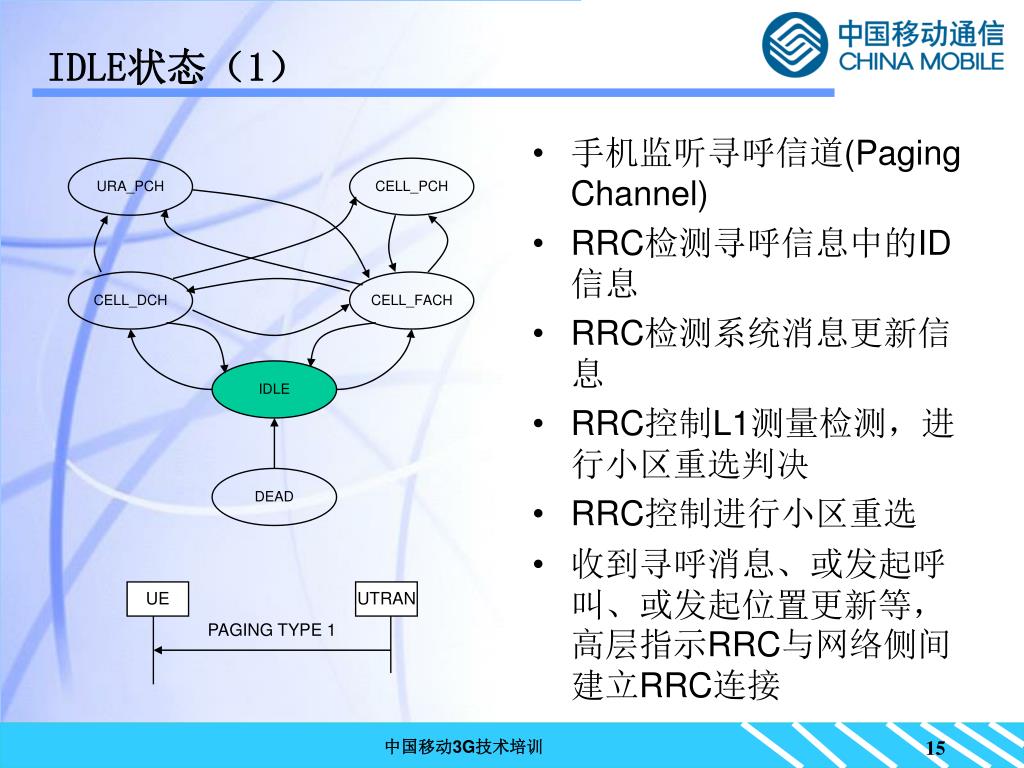 IDLE状态（1）

中国移动通信
CHINA MOBILE

URA_PCH

CELL_PCH

CELL_DCH

CELL_FACH

IDLE

DEAD

UE

UTRAN

PAGING TYPE 1

• 手机监听寻呼信道(Paging Channel)
• RRC检测寻呼信息中的ID信息
• RRC检测系统消息更新信息
• RRC控制L1测量检测，进行小区重选判决
• RRC控制进行小区重选
• 收到寻呼消息、或发起呼叫、或发起位置更新等，高层指示RRC与网络侧间建立RRC连接

中国移动3G技术培训

15